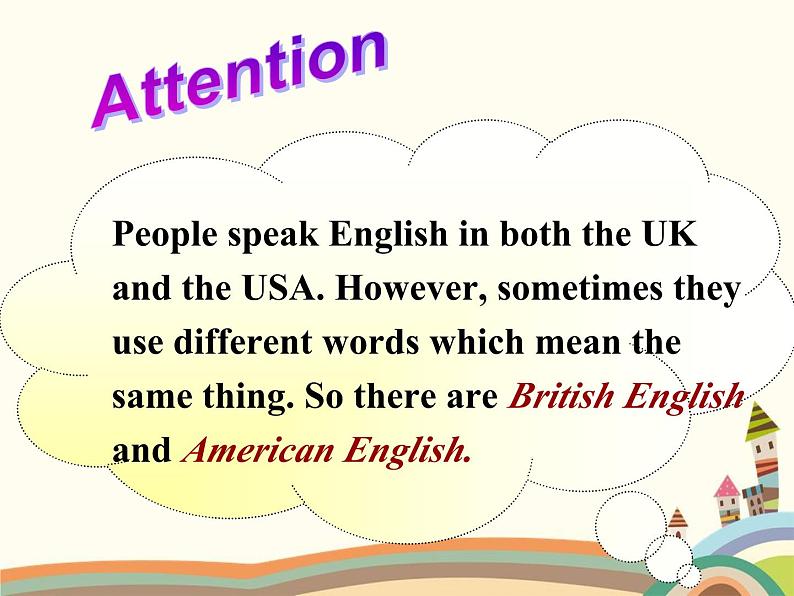 Attention

People speak English in both the UK and the USA. However, sometimes they use different words which mean the same thing. So there are British English and American English.